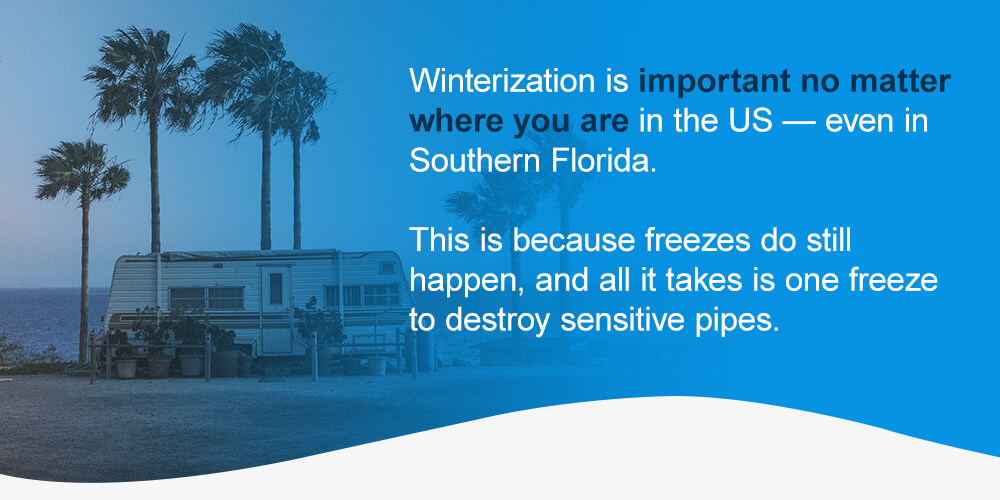 Winterization is important no matter where you are in the US — even in Southern Florida.

This is because freezes do still happen, and all it takes is one freeze to destroy sensitive pipes.